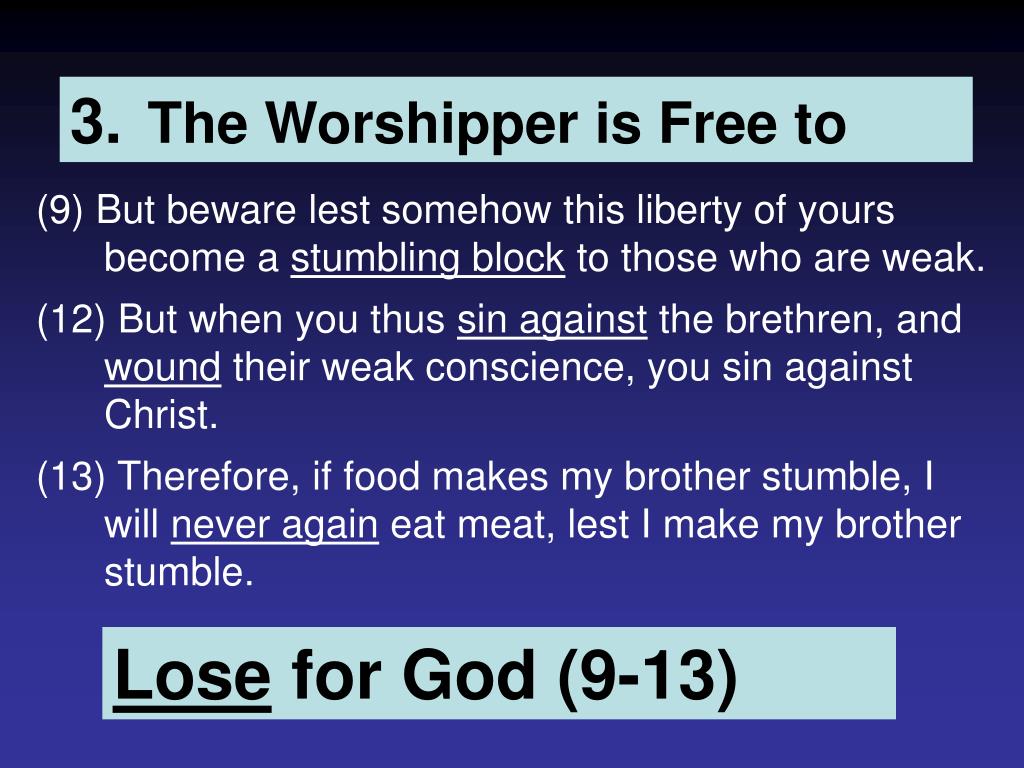 3. The Worshipper is Free to

(9) But beware lest somehow this liberty of yours become a stumbling block to those who are weak.

(12) But when you thus sin against the brethren, and wound their weak conscience, you sin against Christ.

(13) Therefore, if food makes my brother stumble, I will never again eat meat, lest I make my brother stumble.

Lose for God (9-13)